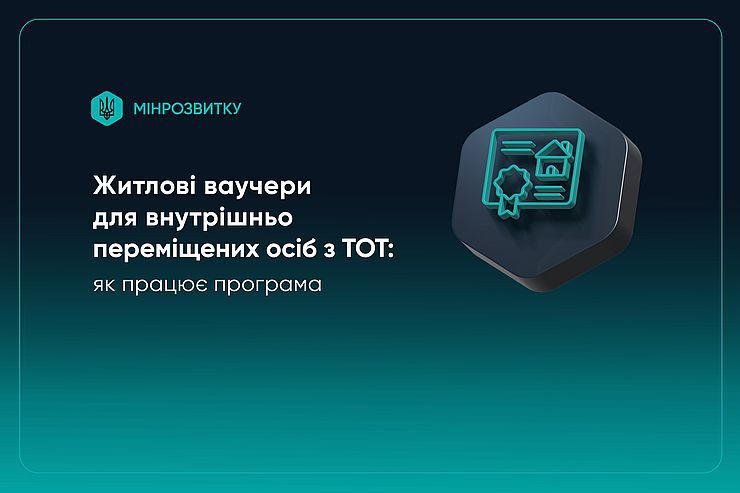 МІНРОЗВИТКУ

Житлові ваучери для внутрішньо переміщених осіб з ТОТ: як працює програма